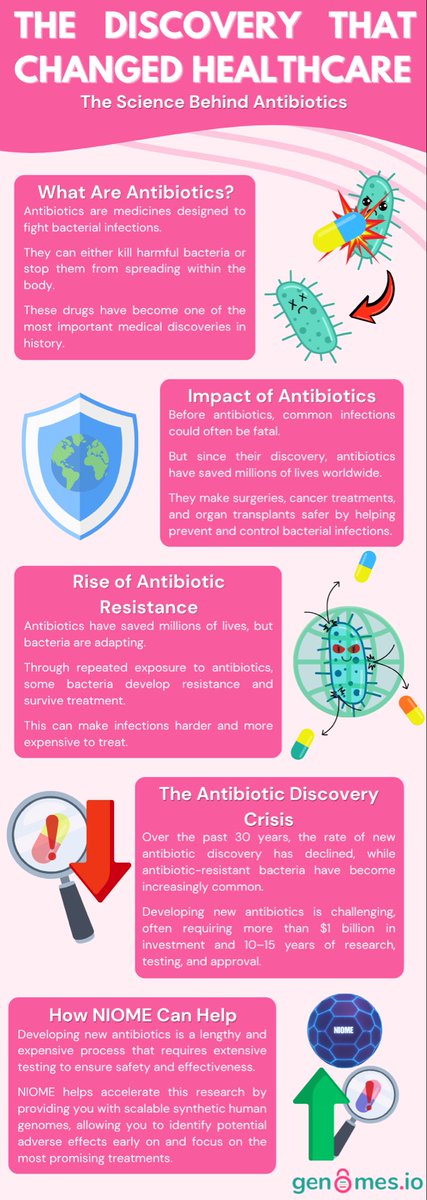 THE DISCOVERY THAT CHANGED HEALTHCARE

The Science Behind Antibiotics

What Are Antibiotics?

Antibiotics are medicines designed to fight bacterial infections.

They can either kill harmful bacteria or stop them from spreading within the body.

These drugs have become one of the most important medical discoveries in history.

Impact of Antibiotics

Before antibiotics, common infections could often be fatal.

But since their discovery, antibiotics have saved millions of lives worldwide.

They make surgeries, cancer treatments, and organ transplants safer by helping prevent and control bacterial infections.

Rise of Antibiotic Resistance

Antibiotics have saved millions of lives, but bacteria are adapting.

Through repeated exposure to antibiotics, some bacteria develop resistance and survive treatment.

This can make infections harder and more expensive to treat.

The Antibiotic Discovery Crisis

Over the past 30 years, the rate of new antibiotic discovery has declined, while antibiotic-resistant bacteria have become increasingly common.

Developing new antibiotics is challenging, often requiring more than $1 billion in investment and 10–15 years of research, testing, and approval.

How NIOME Can Help

Developing new antibiotics is a lengthy and expensive process that requires extensive testing to ensure safety and effectiveness.

NIOME helps accelerate this research by providing you with scalable synthetic human genomes, allowing you to identify potential adverse effects early on and focus on the most promising treatments.

NIOME

genomes.io